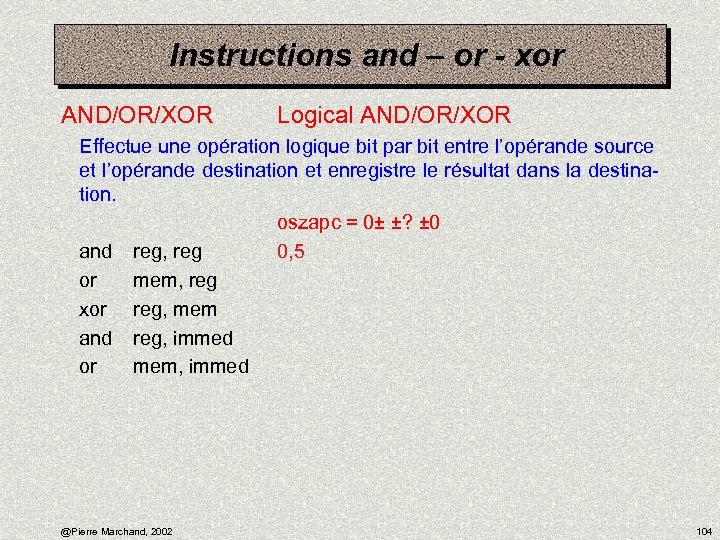 Instructions and – or - xor

AND/OR/XOR Logical AND/OR/XOR

Effectue une opération logique bit par bit entre l'opérande source et l'opérande destination et enregistre le résultat dans la destination.

oszapc = 0± ±? ±0

and reg, reg 0,5
or mem, reg
xor reg, mem
and reg, immed
or mem, immed

@Pierre Marchand, 2002

104